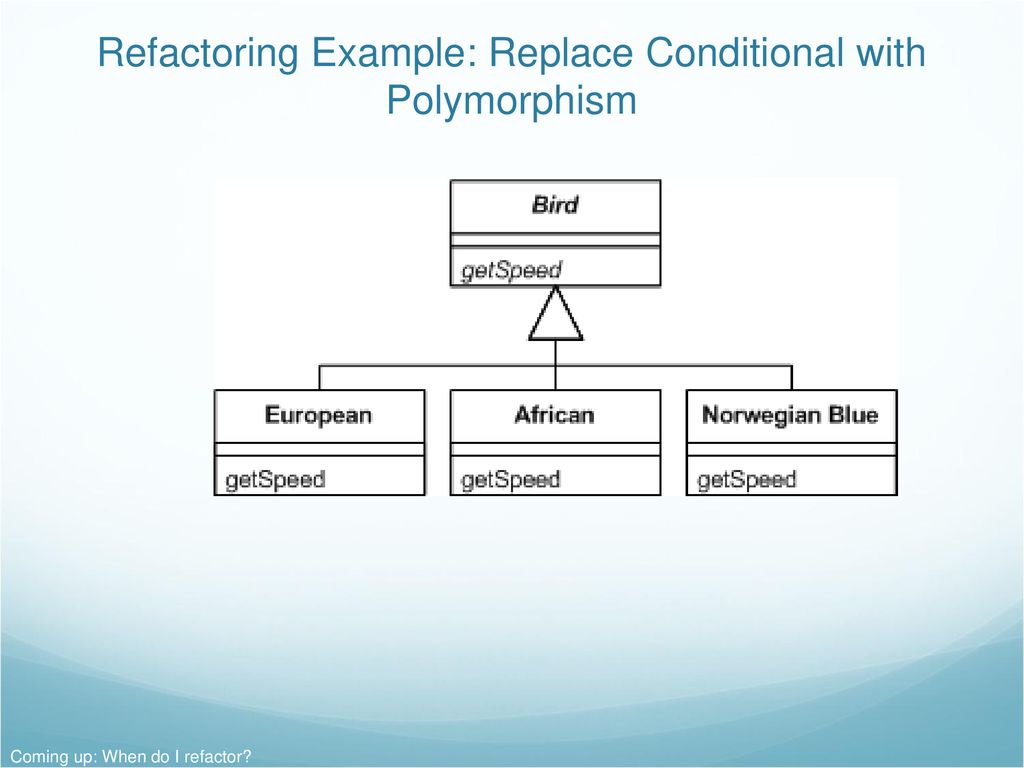 Refactoring Example: Replace Conditional with Polymorphism

Bird

getSpeed

European

getSpeed

African

getSpeed

Norwegian Blue

getSpeed

Coming up: When do I refactor?